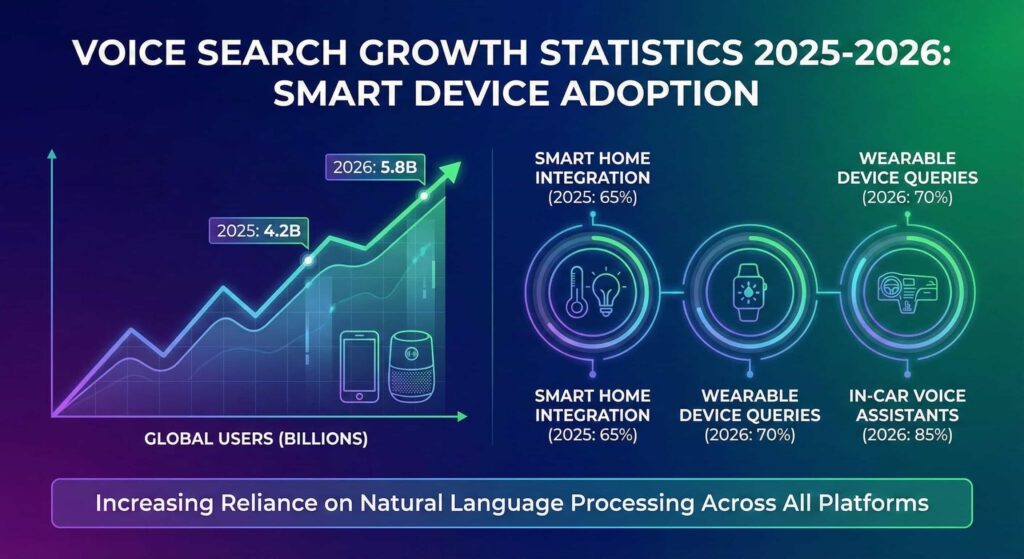 VOICE SEARCH GROWTH STATISTICS 2025-2026: SMART DEVICE ADOPTION

2026: 5.8B

2025: 4.2B

GLOBAL USERS (BILLIONS)

SMART HOME INTEGRATION (2025: 65%)

WEARABLE DEVICE QUERIES (2026: 70%)

SMART HOME INTEGRATION (2025: 65%)

WEARABLE DEVICE QUERIES (2026: 70%)

IN-CAR VOICE ASSISTANTS (2026: 85%)

Increasing Reliance on Natural Language Processing Across All Platforms